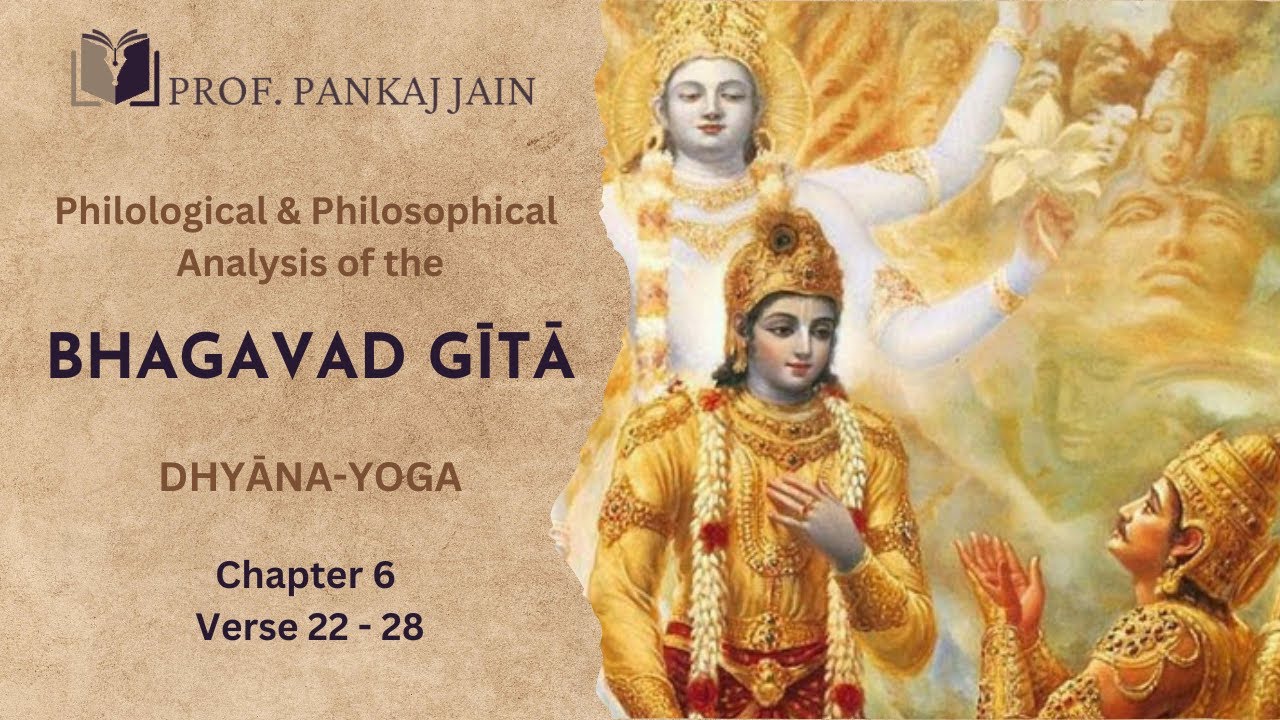 PROF. PANKAJ JAIN

Philological & Philosophical Analysis of the

BHAGAVAD GĪTĀ

DHYĀNA-YOGA

Chapter 6
Verse 22 - 28